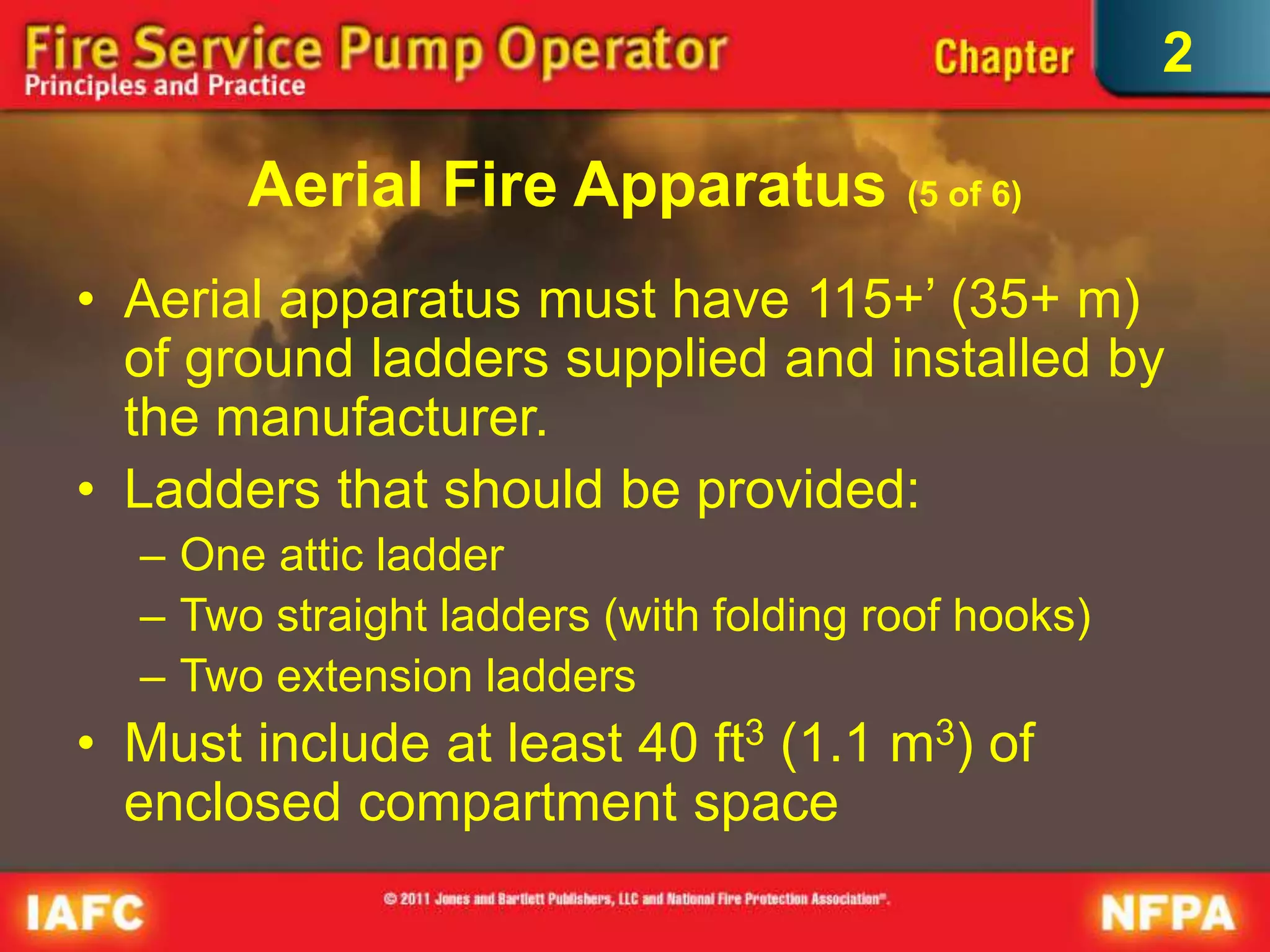 Fire Service Pump Operator
Principles and Practice

Chapter 2

Aerial Fire Apparatus (5 of 6)

• Aerial apparatus must have 115+’ (35+ m) of ground ladders supplied and installed by the manufacturer.
• Ladders that should be provided:
– One attic ladder
– Two straight ladders (with folding roof hooks)
– Two extension ladders
• Must include at least 40 $ft^3$ (1.1 $m^3$) of enclosed compartment space

IAFC

© 2011 Jones and Bartlett Publishers, LLC and National Fire Protection Association®.

NFPA